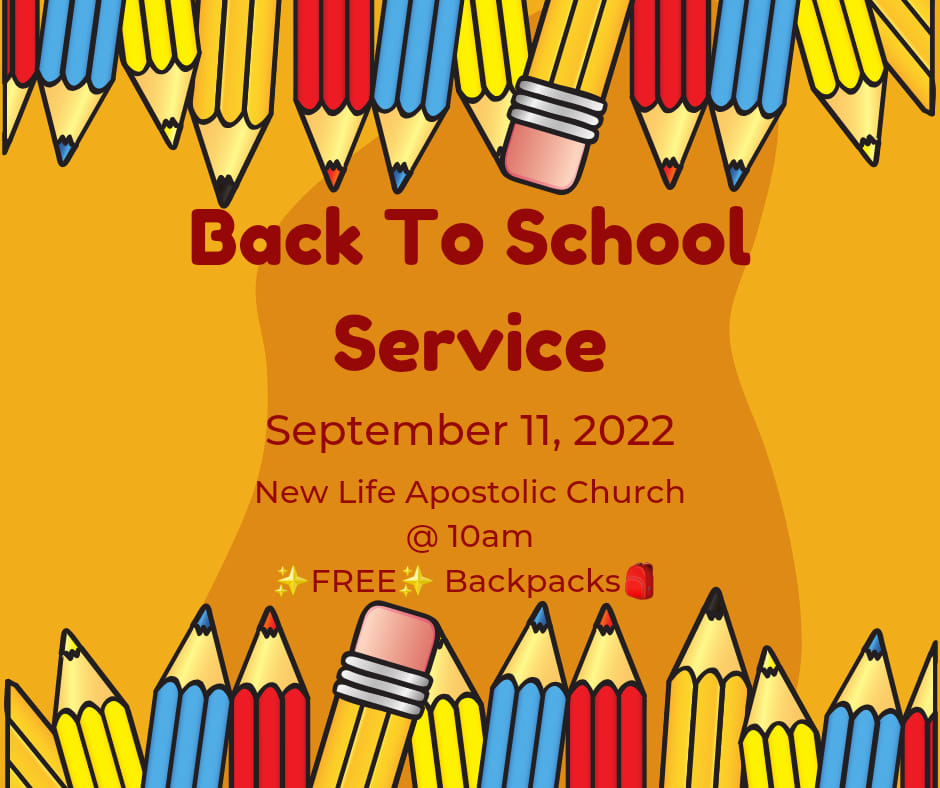 Back To School Service

September 11, 2022

New Life Apostolic Church
@ 10am
✨FREE✨ Backpacks🎒